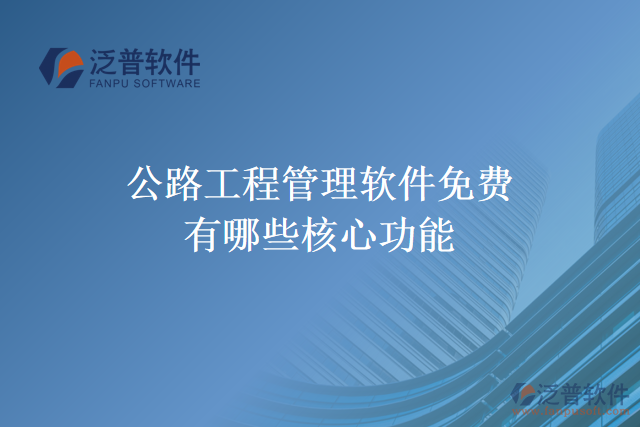 泛普软件
FANPU SOFTWARE

公路工程管理软件免费有哪些核心功能

泛普软件
www.fanpusoft.com